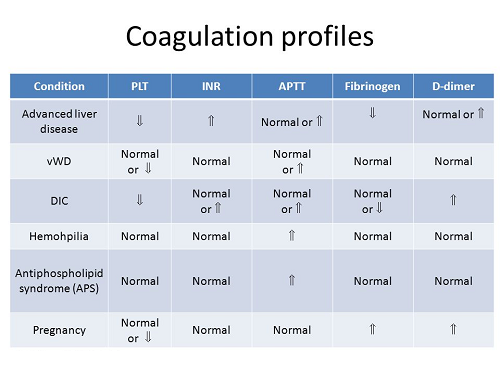 Coagulation profiles

| Condition | PLT | INR | APTT | Fibrinogen | D-dimer |
|---|---|---|---|---|---|
| Advanced liver disease | ⇓ | ⇑ | Normal or ⇑ | ⇓ | Normal or ⇑ |
| vWD | Normal or ⇓ | Normal | Normal or ⇑ | Normal | Normal |
| DIC | ⇓ | Normal or ⇑ | Normal or ⇑ | Normal or ⇓ | ⇑ |
| Hemohpilia | Normal | Normal | ⇑ | Normal | Normal |
| Antiphospholipid syndrome (APS) | Normal | Normal | ⇑ | Normal | Normal |
| Pregnancy | Normal or ⇓ | Normal | Normal | ⇑ | ⇑ |